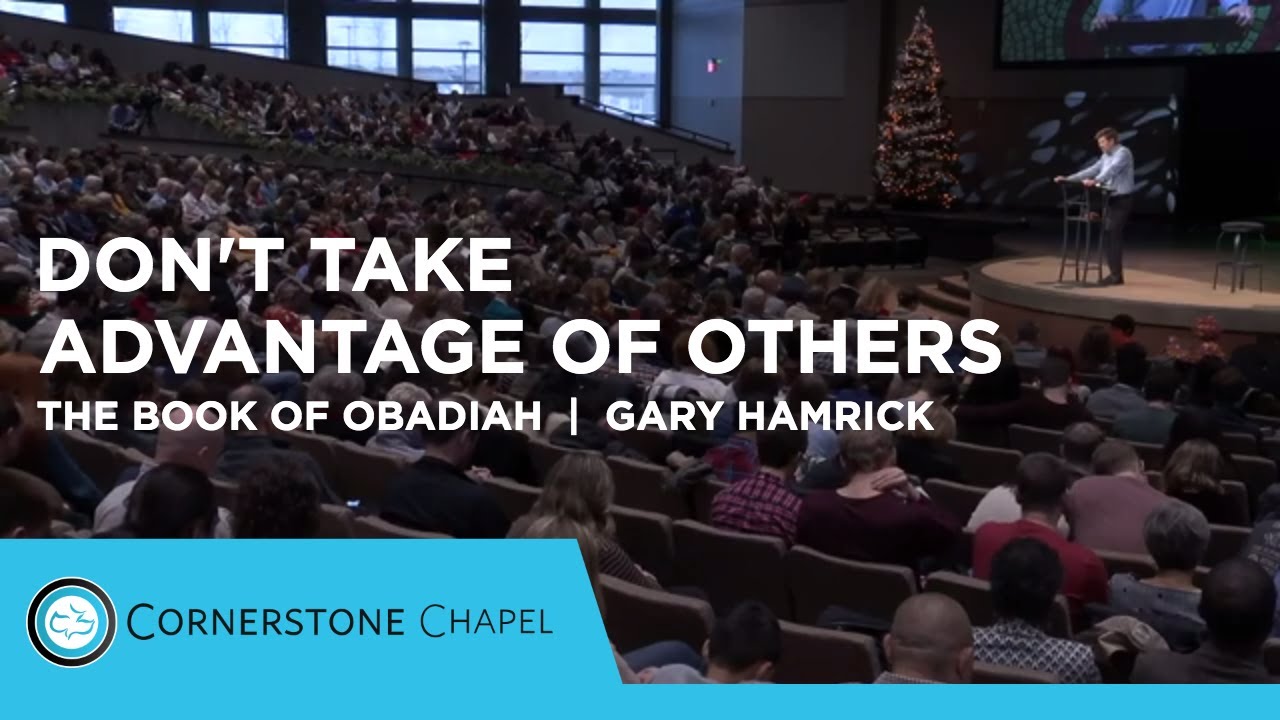 DON'T TAKE ADVANTAGE OF OTHERS

THE BOOK OF OBADIAH | GARY HAMRICK

CORNERSTONE CHAPEL